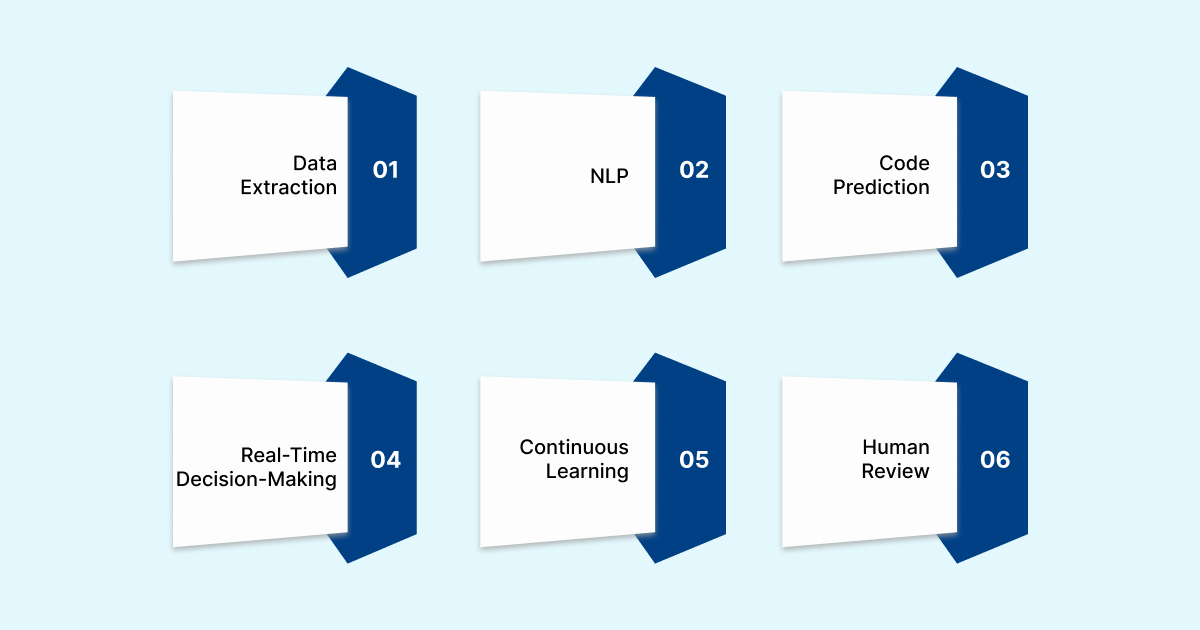 Data Extraction 01

NLP 02

Code Prediction 03

Real-Time Decision-Making 04

Continuous Learning 05

Human Review 06